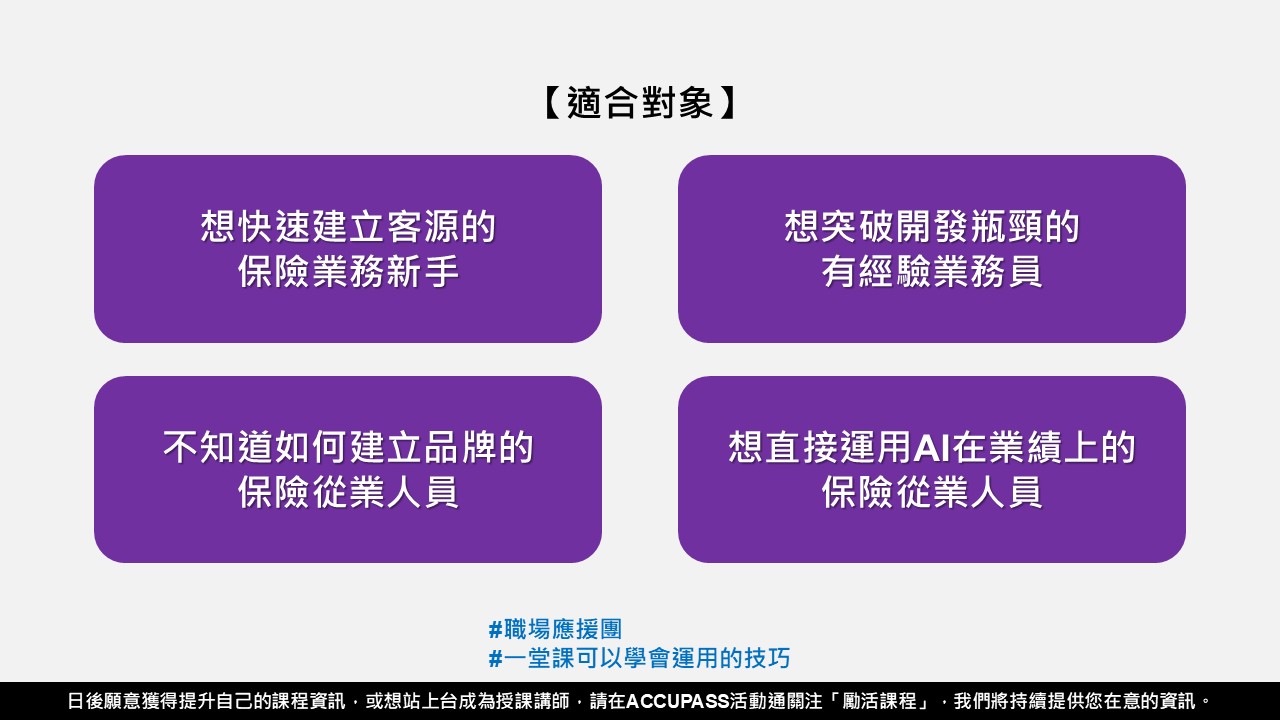 【適合對象】

想快速建立客源的
保險業務新手

想突破開發瓶頸的
有經驗業務員

不知道如何建立品牌的
保險從業人員

想直接運用AI在業績上的
保險從業人員

#職場應援團
#一堂課可以學會運用的技巧

日後願意獲得提升自己的課程資訊，或想站上台成為授課講師，請在ACCUPASS活動通關注「勵活課程」，我們將持續提供您在意的資訊。